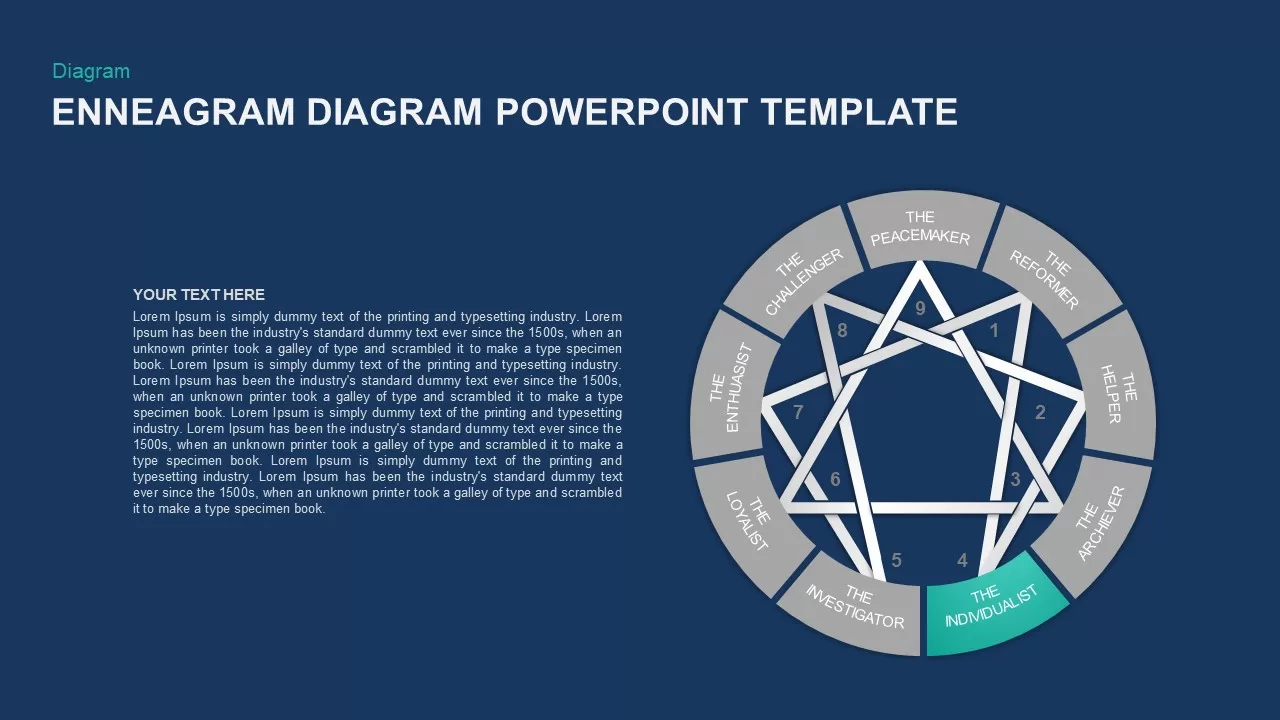 Diagram

ENNEAGRAM DIAGRAM POWERPOINT TEMPLATE

YOUR TEXT HERE

Lorem Ipsum is simply dummy text of the printing and typesetting industry. Lorem Ipsum has been the industry's standard dummy text ever since the 1500s, when an unknown printer took a galley of type and scrambled it to make a type specimen book. Lorem Ipsum is simply dummy text of the printing and typesetting industry. Lorem Ipsum has been the industry's standard dummy text ever since the 1500s, when an unknown printer took a galley of type and scrambled it to make a type specimen book. Lorem Ipsum is simply dummy text of the printing and typesetting industry. Lorem Ipsum has been the industry's standard dummy text ever since the 1500s, when an unknown printer took a galley of type and scrambled it to make a type specimen book. Lorem Ipsum is simply dummy text of the printing and typesetting industry. Lorem Ipsum has been the industry's standard dummy text ever since the 1500s, when an unknown printer took a galley of type and scrambled it to make a type specimen book.

THE PEACEMAKER

THE REFORMER

THE HELPER

THE ARCHIEVER

THE INDIVIDUALIST

THE INVESTIGATOR

THE LOYALIST

THE ENTHUASIST

THE CHALLENGER

9
1
2
3
4
5
6
7
8